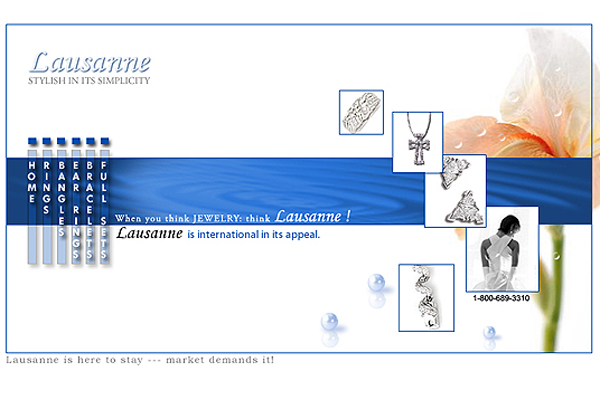 Lausanne
STYLISH IN ITS SIMPLICITY

HOME
RINGS
BANGLES
EAR RINGS
BRACELETS
FULL SETS

When you think JEWELRY: think Lausanne !
Lausanne is international in its appeal.

1-800-689-3310

Lausanne is here to stay --- market demands it!